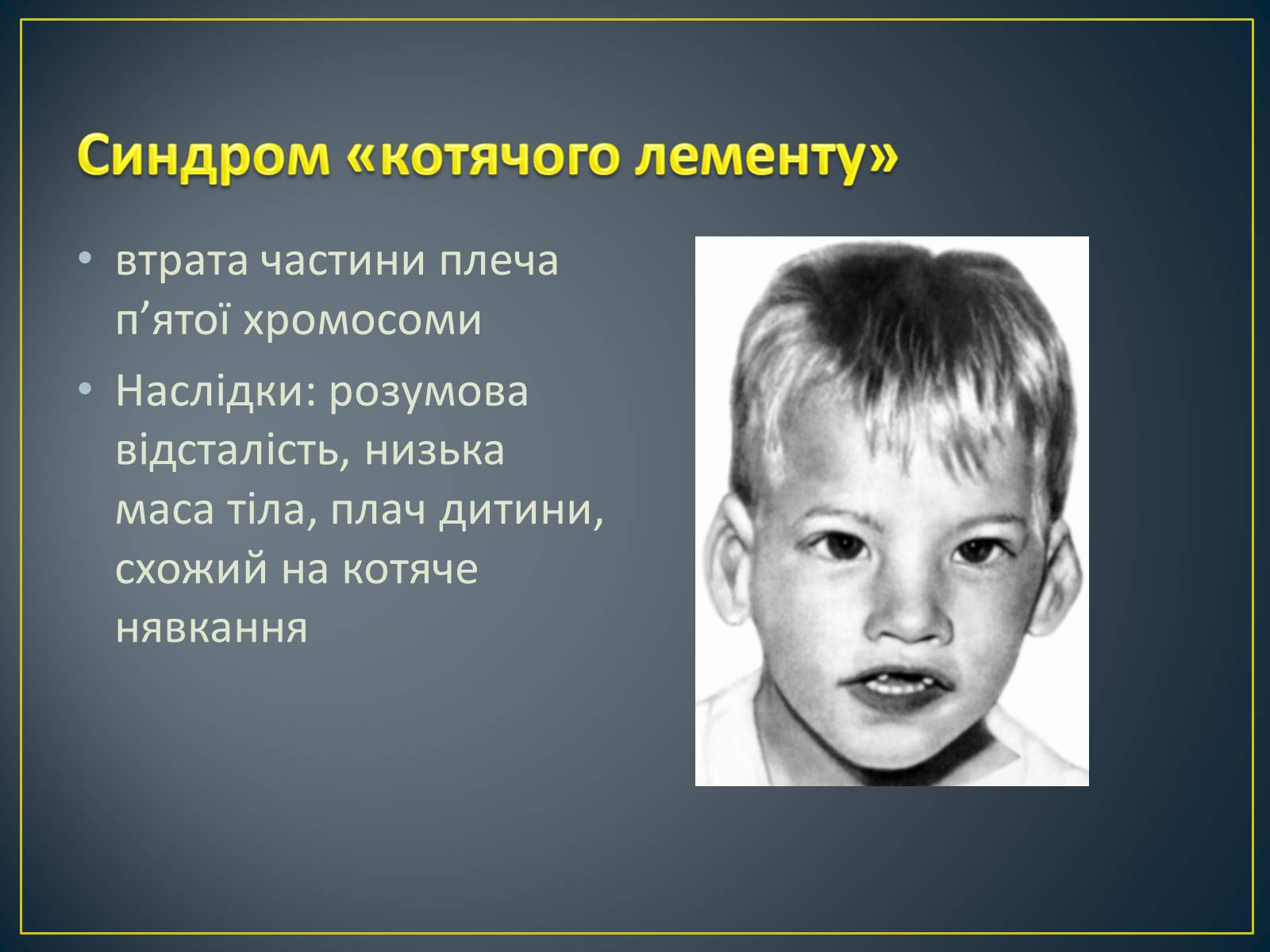 Синдром «котячого лементу»

• втрата частини плеча п’ятої хромосоми

• Наслідки: розумова відсталість, низька маса тіла, плач дитини, схожий на котяче нявкання